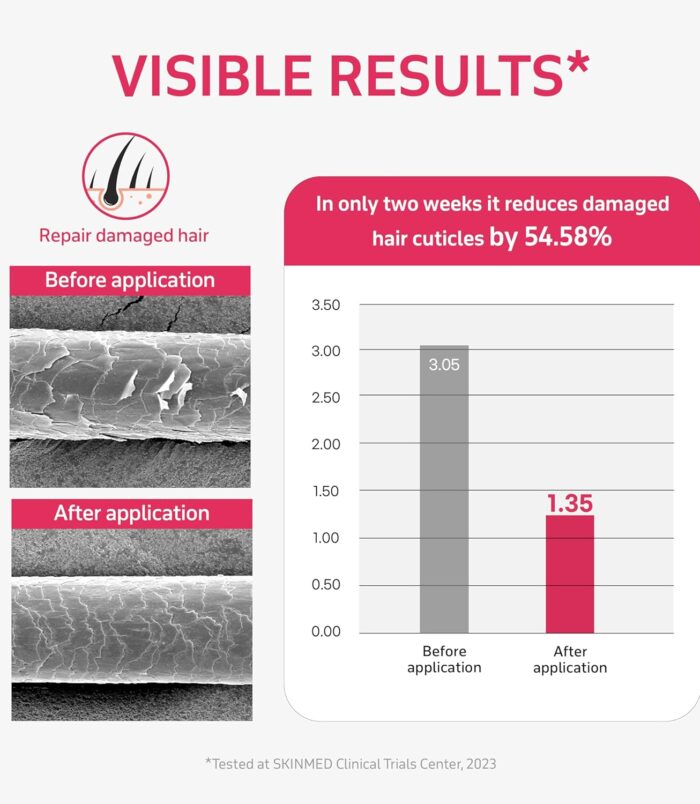 VISIBLE RESULTS*

Repair damaged hair

Before application

After application

In only two weeks it reduces damaged hair cuticles by 54.58%

3.50
3.00
2.50
2.00
1.50
1.00
0.50
0.00

3.05
1.35

Before application
After application

*Tested at SKINMED Clinical Trials Center, 2023